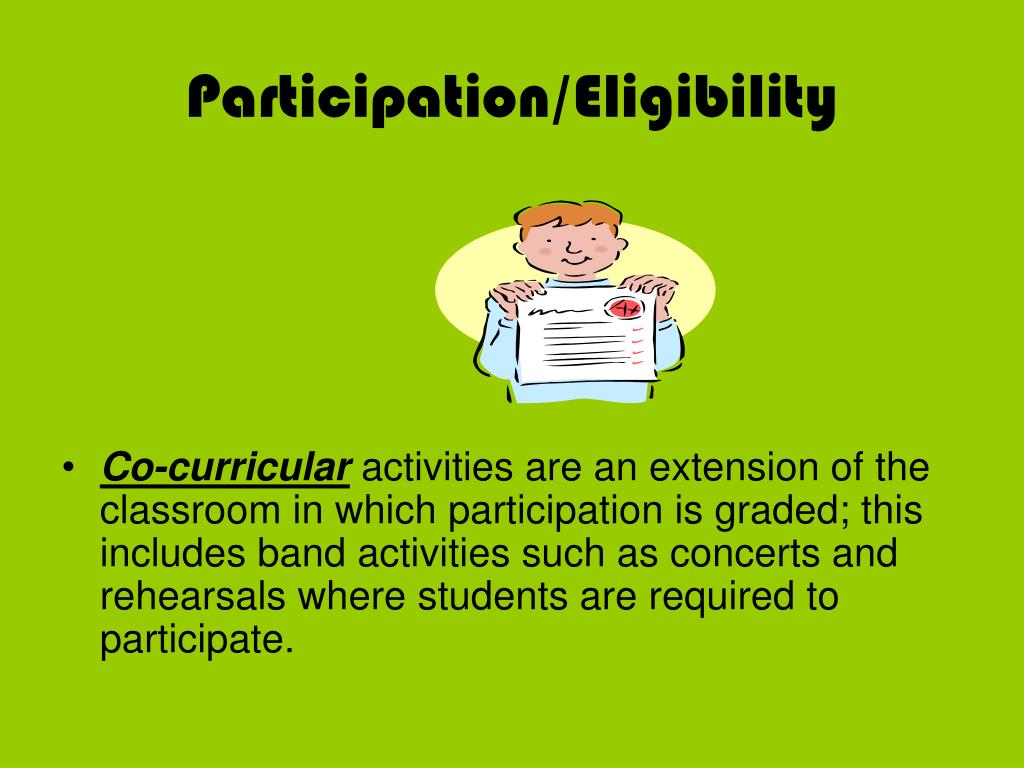 Participation/Eligibility

A+

• Co-curricular activities are an extension of the classroom in which participation is graded; this includes band activities such as concerts and rehearsals where students are required to participate.